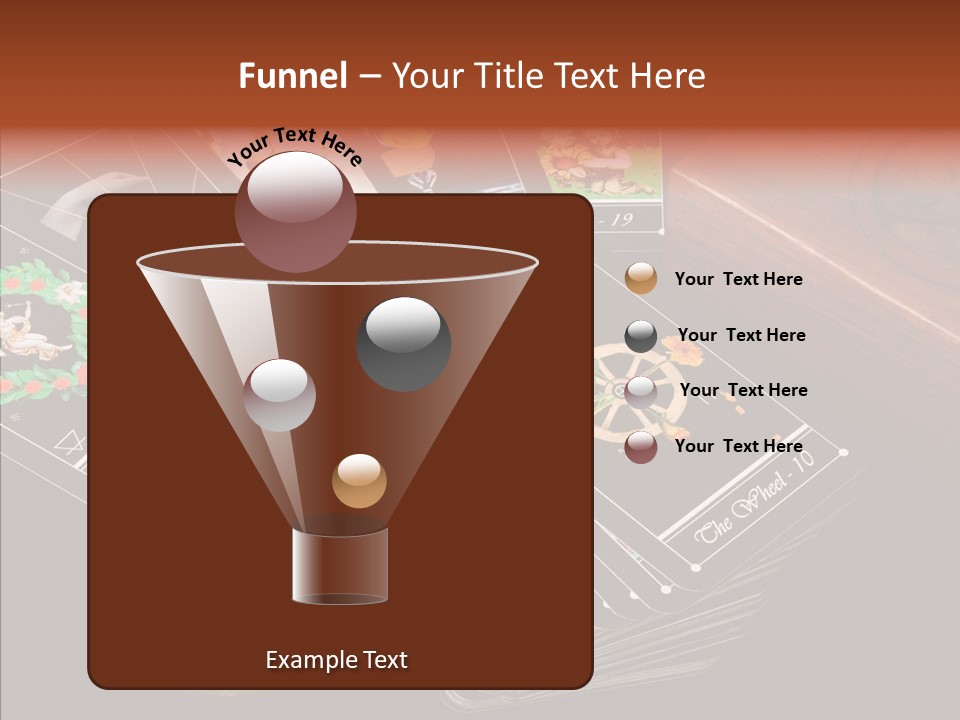 Funnel – Your Title Text Here

Your Text Here

Your Text Here

Your Text Here

Your Text Here

Your Text Here

Example Text

- 19

The Wheel - 10